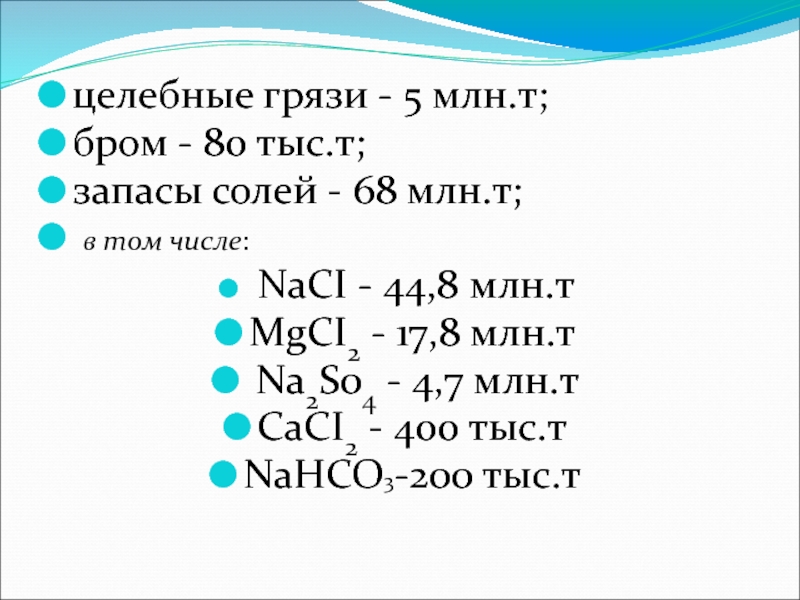 целебные грязи - 5 млн.т;
бром - 80 тыс.т;
запасы солей - 68 млн.т;
в том числе:
$NaCI$ - 44,8 млн.т
$MgCI_2$ - 17,8 млн.т
$Na_2So_4$ - 4,7 млн.т
$CaCI_2$ - 400 тыс.т
$NaHCO_3$-200 тыс.т